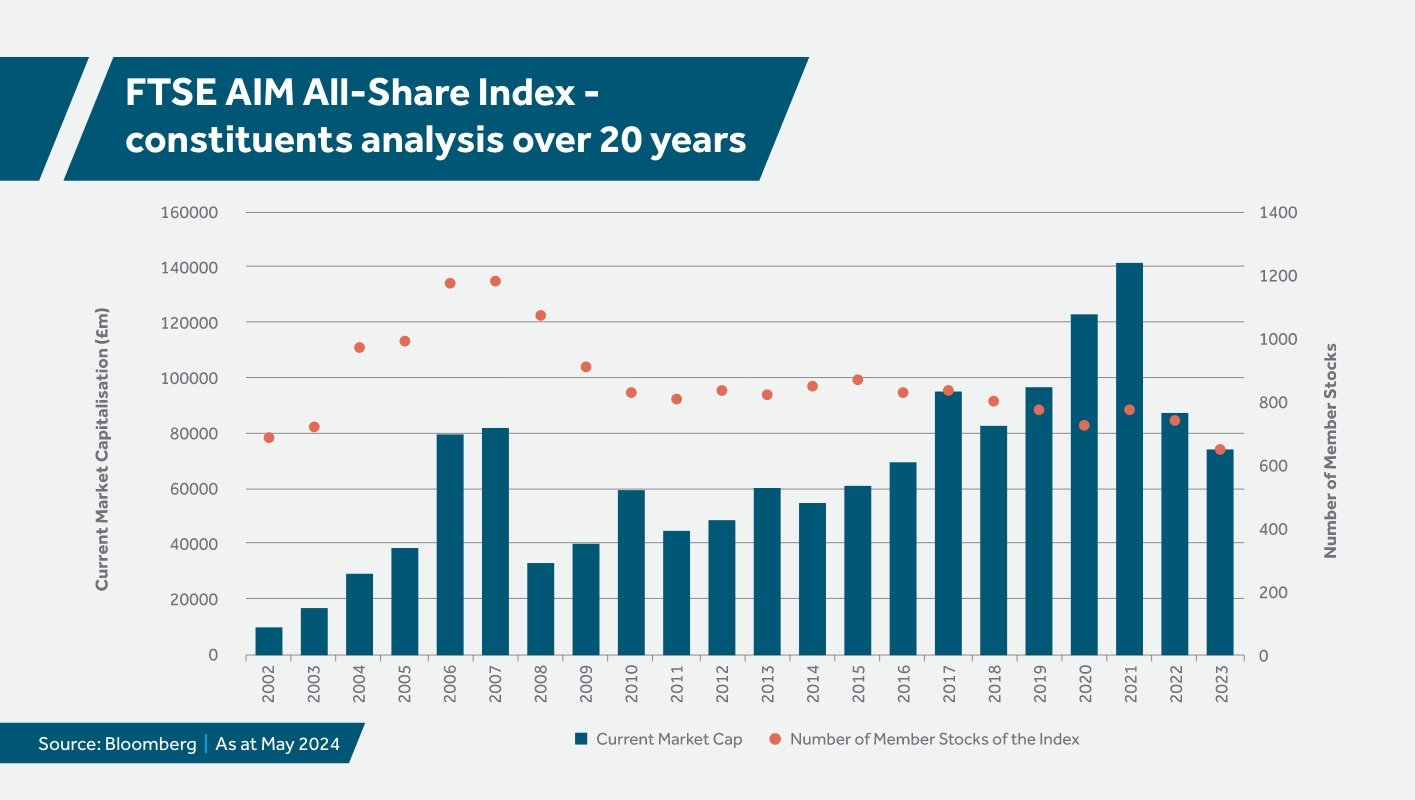 FTSE AIM All-Share Index - constituents analysis over 20 years

Current Market Capitalisation (£m)

160000
140000
120000
100000
80000
60000
40000
20000
0

Number of Member Stocks

1400
1200
1000
800
600
400
200
0

2002 2003 2004 2005 2006 2007 2008 2009 2010 2011 2012 2013 2014 2015 2016 2017 2018 2019 2020 2021 2022 2023

Source: Bloomberg | As at May 2024

Current Market Cap   Number of Member Stocks of the Index